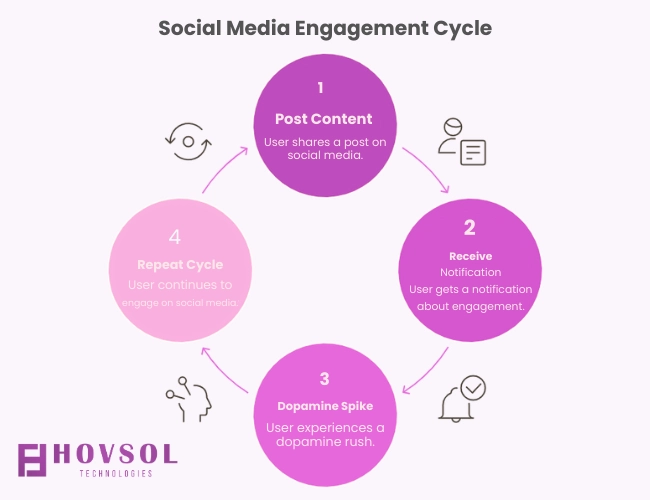 Social Media Engagement Cycle

1
Post Content
User shares a post on social media.

2
Receive
Notification
User gets a notification about engagement.

3
Dopamine Spike
User experiences a dopamine rush.

4
Repeat Cycle
User continues to engage on social media.

HOVSOL
TECHNOLOGIES